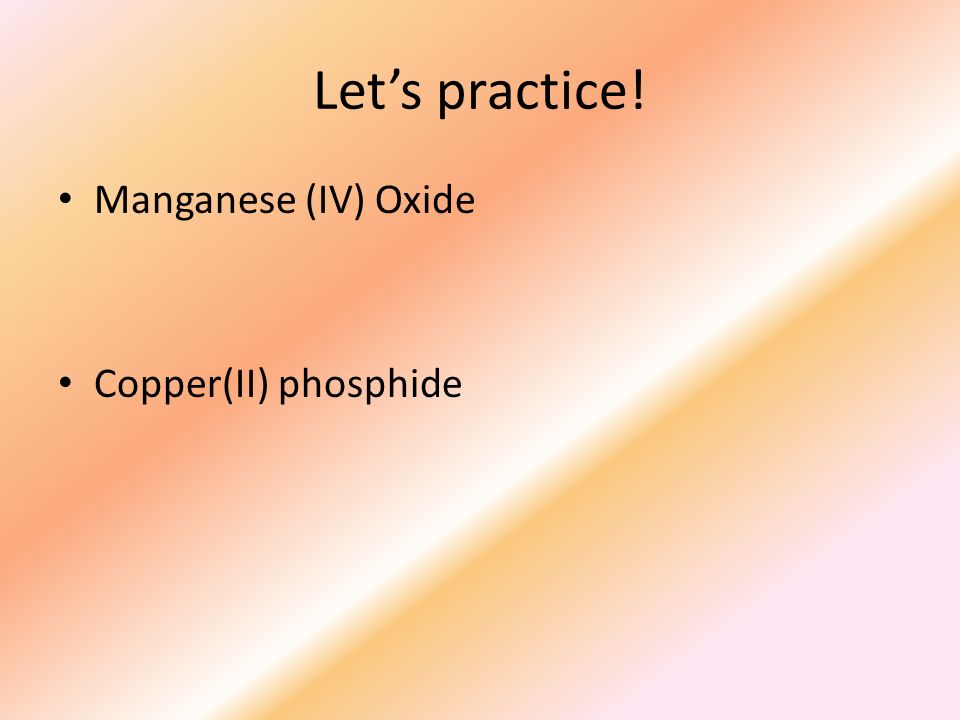 Let’s practice!

• Manganese (IV) Oxide

• Copper(II) phosphide